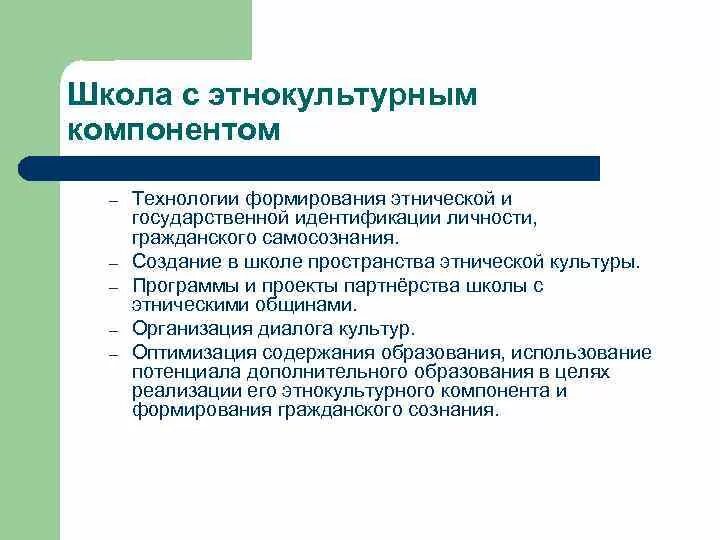 Школа с этнокультурным компонентом

– Технологии формирования этнической и государственной идентификации личности, гражданского самосознания.
– Создание в школе пространства этнической культуры.
– Программы и проекты партнёрства школы с этническими общинами.
– Организация диалога культур.
– Оптимизация содержания образования, использование потенциала дополнительного образования в целях реализации его этнокультурного компонента и формирования гражданского сознания.